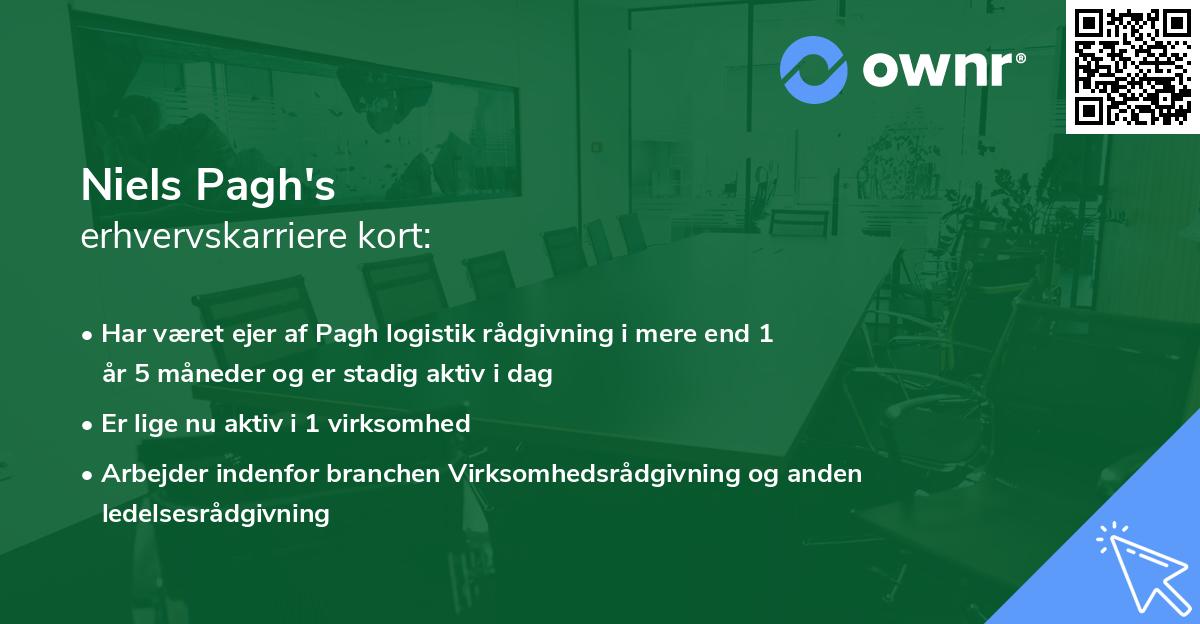 ownr®

Niels Pagh's
erhvervskarriere kort:

• Har været ejer af Pagh logistik rådgivning i mere end 1 år 5 måneder og er stadig aktiv i dag

• Er lige nu aktiv i 1 virksomhed

• Arbejder indenfor branchen Virksomhedsrådgivning og anden ledelsesrådgivning